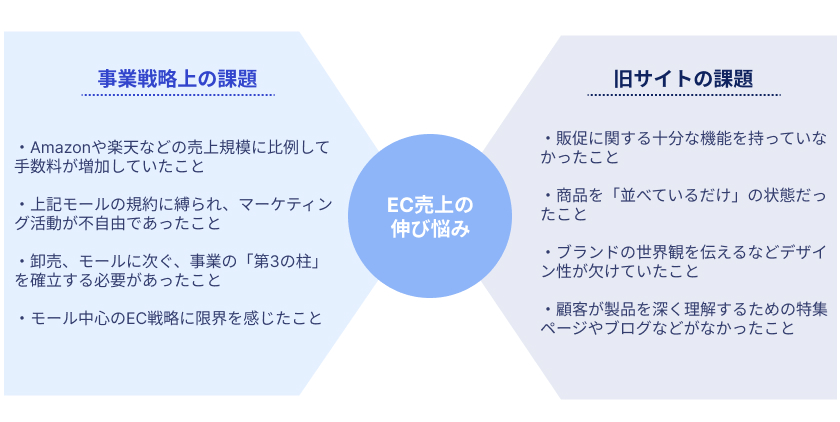 事業戦略上の課題

・Amazonや楽天などの売上規模に比例して手数料が増加していたこと

・上記モールの規約に縛られ、マーケティング活動が不自由であったこと

・卸売、モールに次ぐ、事業の「第3の柱」を確立する必要があったこと

・モール中心のEC戦略に限界を感じたこと

EC売上の伸び悩み

旧サイトの課題

・販促に関する十分な機能を持っていなかったこと

・商品を「並べているだけ」の状態だったこと

・ブランドの世界観を伝えるなどデザイン性が欠けていたこと

・顧客が製品を深く理解するための特集ページやブログなどがなかったこと